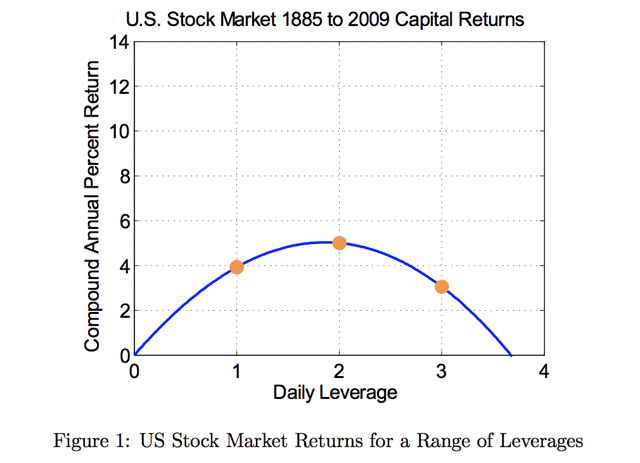 U.S. Stock Market 1885 to 2009 Capital Returns

Compound Annual Percent Return

14
12
10
8
6
4
2
0

0
1
2
3
4

Daily Leverage

Figure 1: US Stock Market Returns for a Range of Leverages